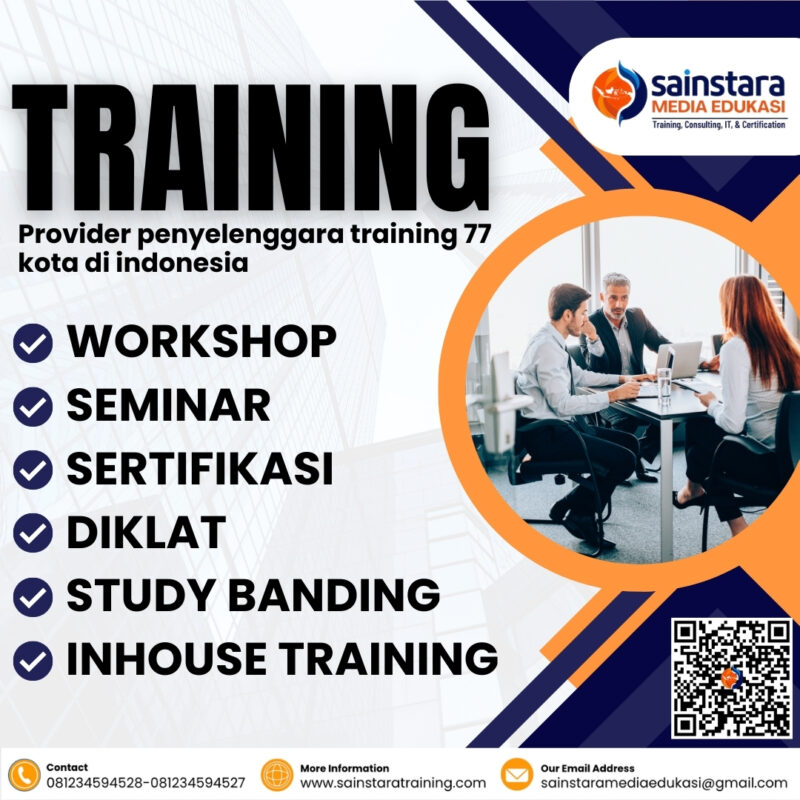 sainstara
MEDIA EDUKASI
Training, Consulting, IT, & Certification

TRAINING

Provider penyelenggara training 77 kota di indonesia

WORKSHOP
SEMINAR
SERTIFIKASI
DIKLAT
STUDY BANDING
INHOUSE TRAINING

Contact
081234594528-081234594527

More Information
www.sainstaratraining.com

Our Email Address
sainstaramediaedukasi@gmail.com